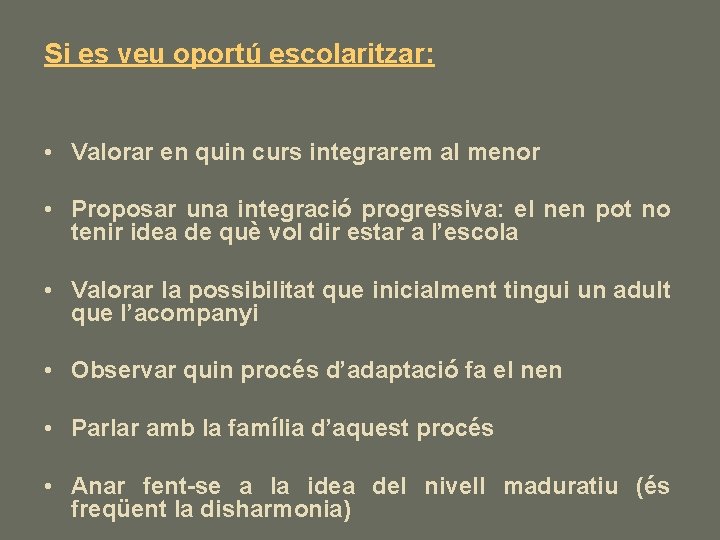 Si es veu oportú escolaritzar:

• Valorar en quin curs integrarem al menor

• Proposar una integració progressiva: el nen pot no tenir idea de què vol dir estar a l'escola

• Valorar la possibilitat que inicialment tingui un adult que l'acompanyi

• Observar quin procés d'adaptació fa el nen

• Parlar amb la família d'aquest procés

• Anar fent-se a la idea del nivell maduratiu (és freqüent la disharmonia)